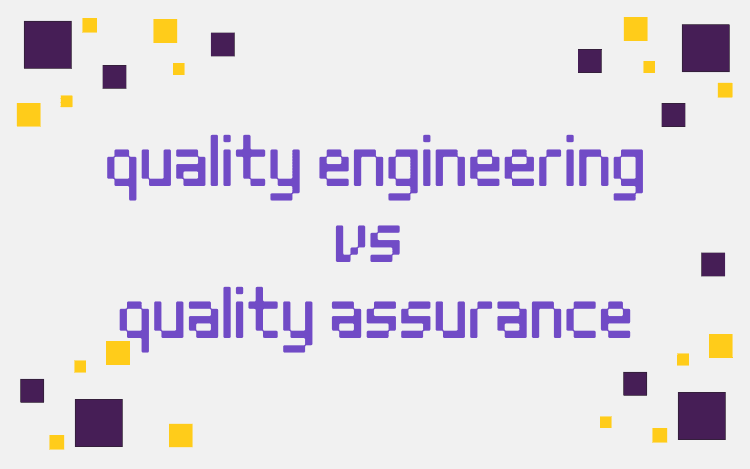 quality engineering
vs
quality assurance